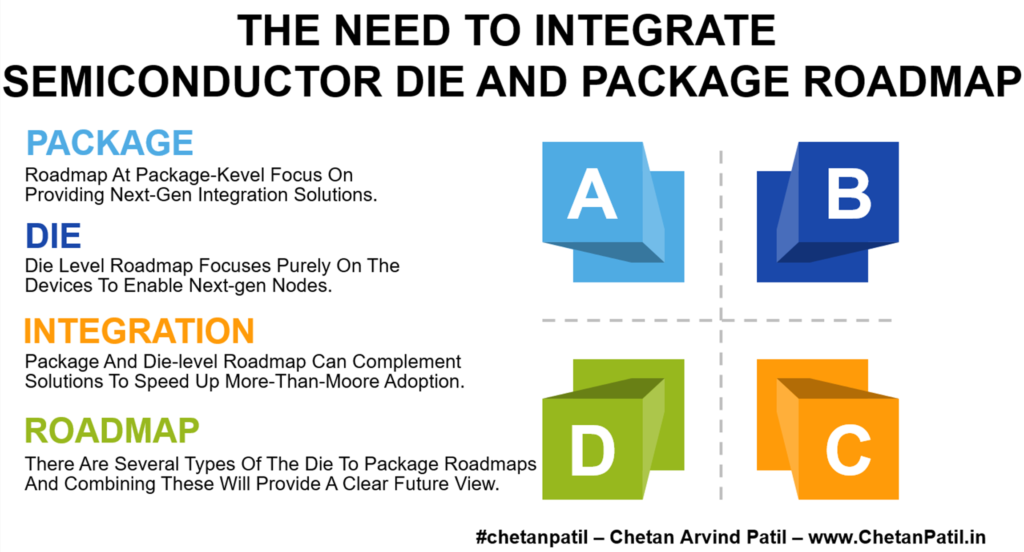 THE NEED TO INTEGRATE SEMICONDUCTOR DIE AND PACKAGE ROADMAP

PACKAGE
Roadmap At Package-Kevel Focus On Providing Next-Gen Integration Solutions.

DIE
Die Level Roadmap Focuses Purely On The Devices To Enable Next-gen Nodes.

INTEGRATION
Package And Die-level Roadmap Can Complement Solutions To Speed Up More-Than-Moore Adoption.

ROADMAP
There Are Several Types Of The Die To Package Roadmaps And Combining These Will Provide A Clear Future View.

A

B

D

C

#chetanpatil – Chetan Arvind Patil – www.ChetanPatil.in